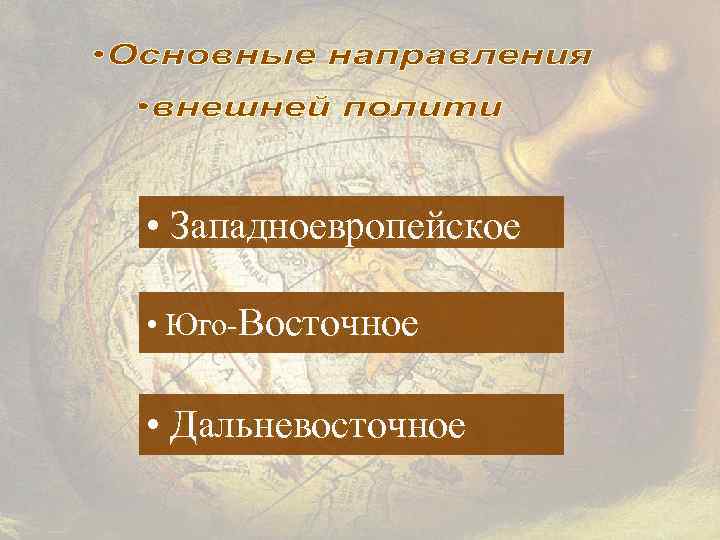 •Основные направления
•внешней полити

• Западноевропейское

• Юго-Восточное

• Дальневосточное